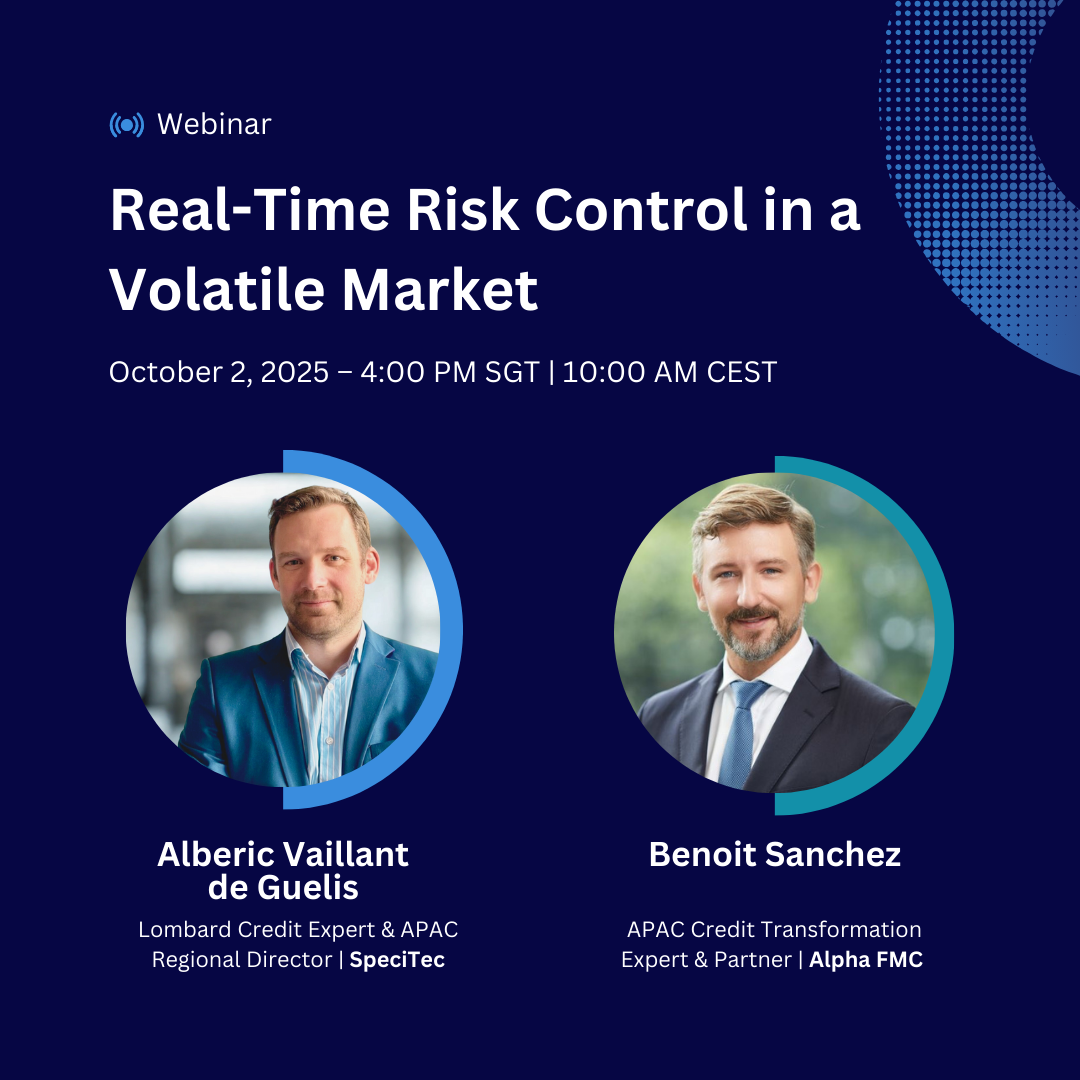 Webinar

Real-Time Risk Control in a Volatile Market

October 2, 2025 – 4:00 PM SGT | 10:00 AM CEST

Alberic Vaillant de Guelis

Lombard Credit Expert & APAC Regional Director | SpeciTec

Benoit Sanchez

APAC Credit Transformation Expert & Partner | Alpha FMC